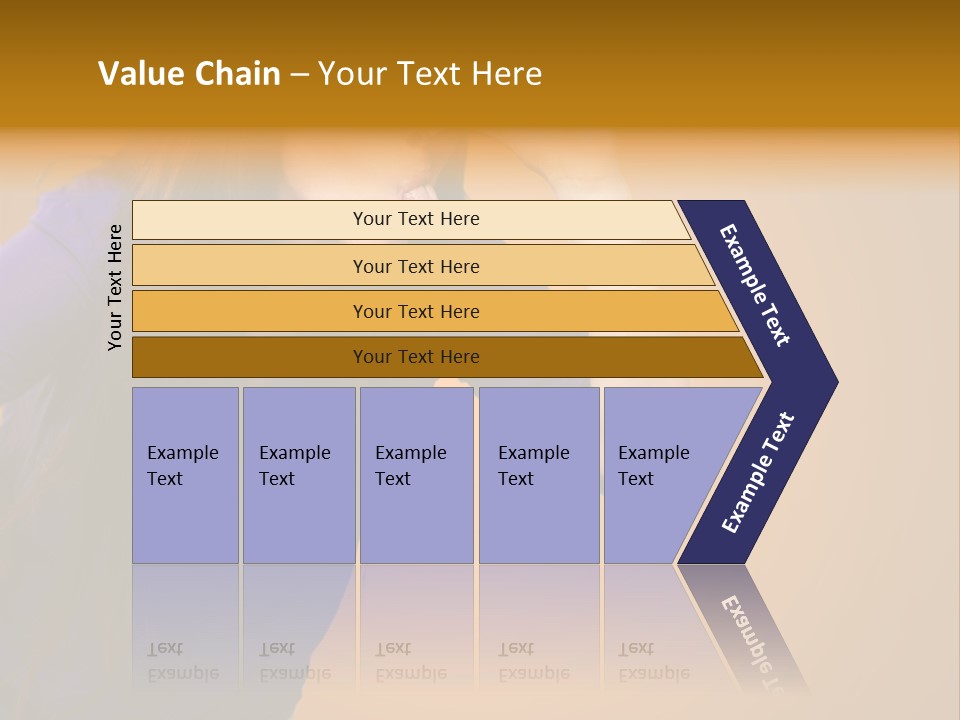 Value Chain – Your Text Here

Your Text Here

Your Text Here

Your Text Here

Your Text Here

Your Text Here

Example Text

Example Text

Example Text

Example Text

Example Text

Example Text

Example Text